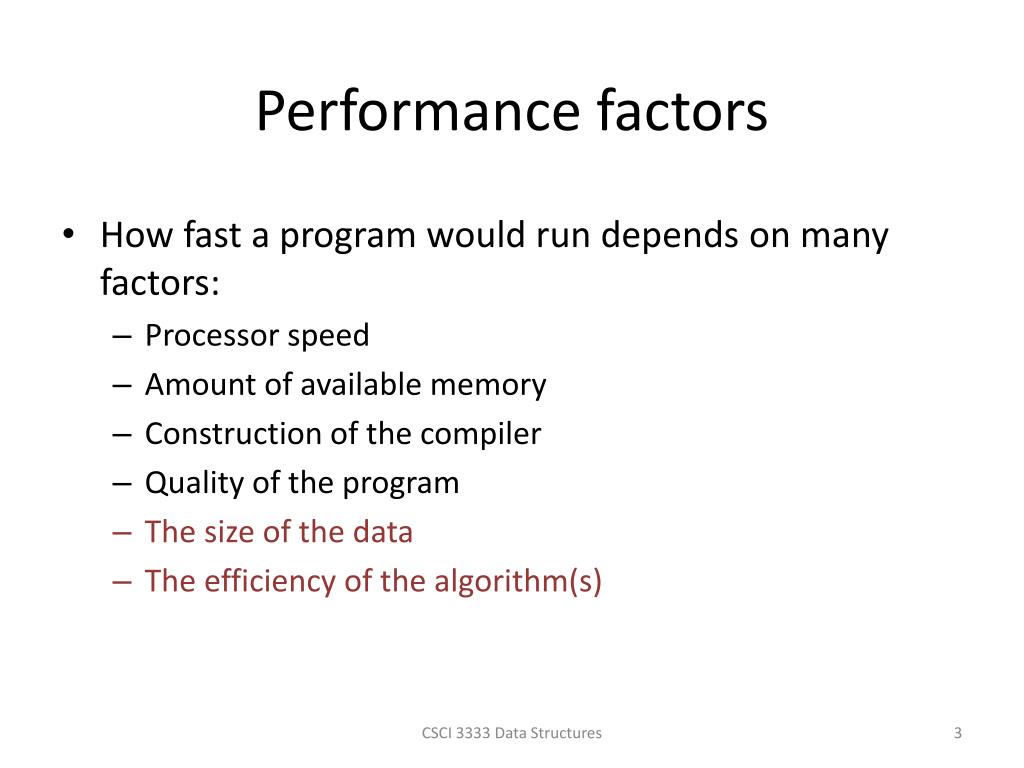 Performance factors

• How fast a program would run depends on many factors:
– Processor speed
– Amount of available memory
– Construction of the compiler
– Quality of the program
– The size of the data
– The efficiency of the algorithm(s)

CSCI 3333 Data Structures

3